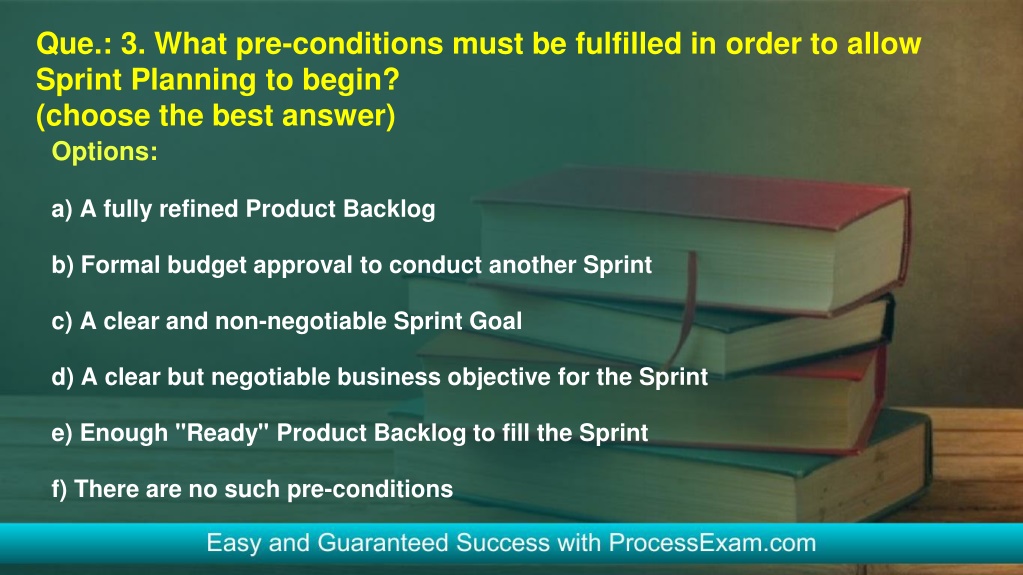 Que.: 3. What pre-conditions must be fulfilled in order to allow Sprint Planning to begin?
(choose the best answer)

Options:

a) A fully refined Product Backlog

b) Formal budget approval to conduct another Sprint

c) A clear and non-negotiable Sprint Goal

d) A clear but negotiable business objective for the Sprint

e) Enough "Ready" Product Backlog to fill the Sprint

f) There are no such pre-conditions

Easy and Guaranteed Success with ProcessExam.com